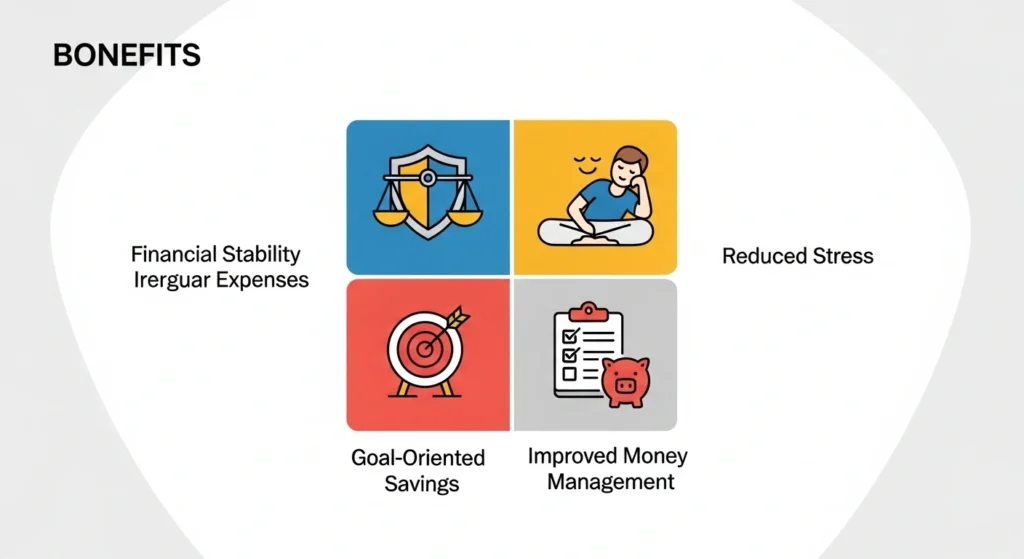 BONEFITS

Financial Stability
Irerguar Expenses

Reduced Stress

Goal-Oriented Savings

Improved Money Management